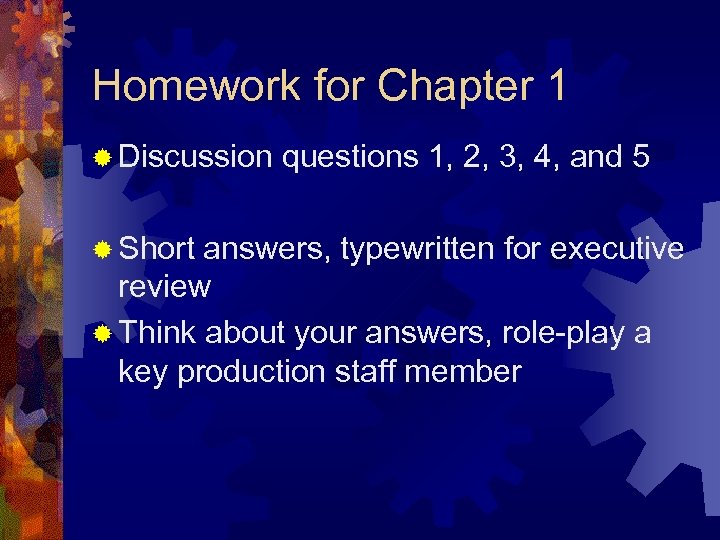 Homework for Chapter 1

Discussion questions 1, 2, 3, 4, and 5

Short answers, typewritten for executive review

Think about your answers, role-play a key production staff member